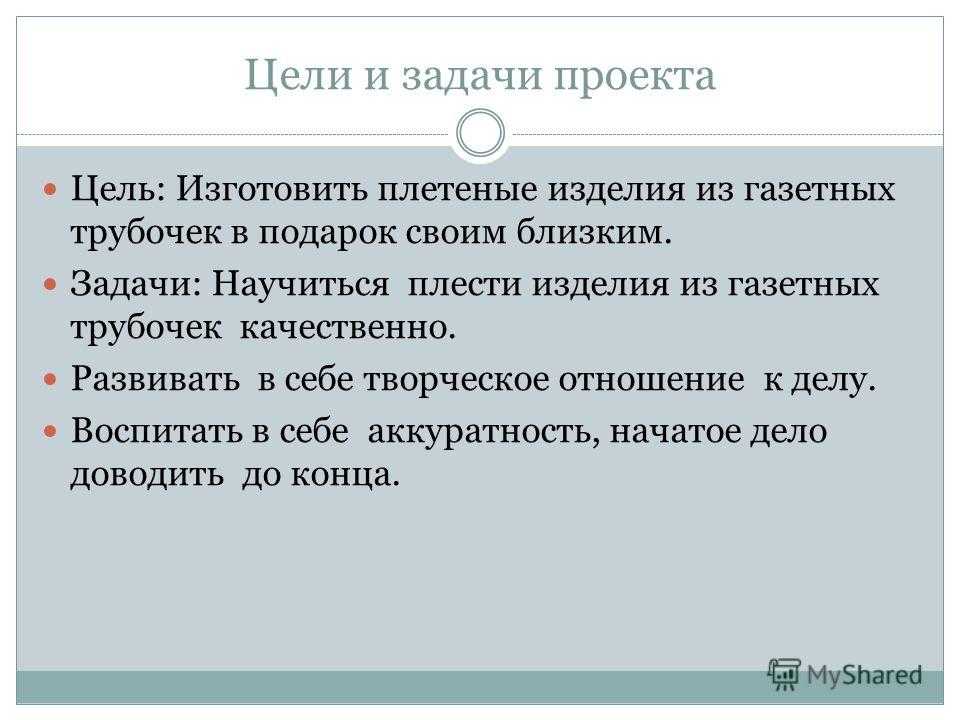 Цели и задачи проекта

Цель: Изготовить плетеные изделия из газетных трубочек в подарок своим близким.

Задачи: Научиться плести изделия из газетных трубочек качественно.

Развивать в себе творческое отношение к делу.

Воспитать в себе аккуратность, начатое дело доводить до конца.

MyShared